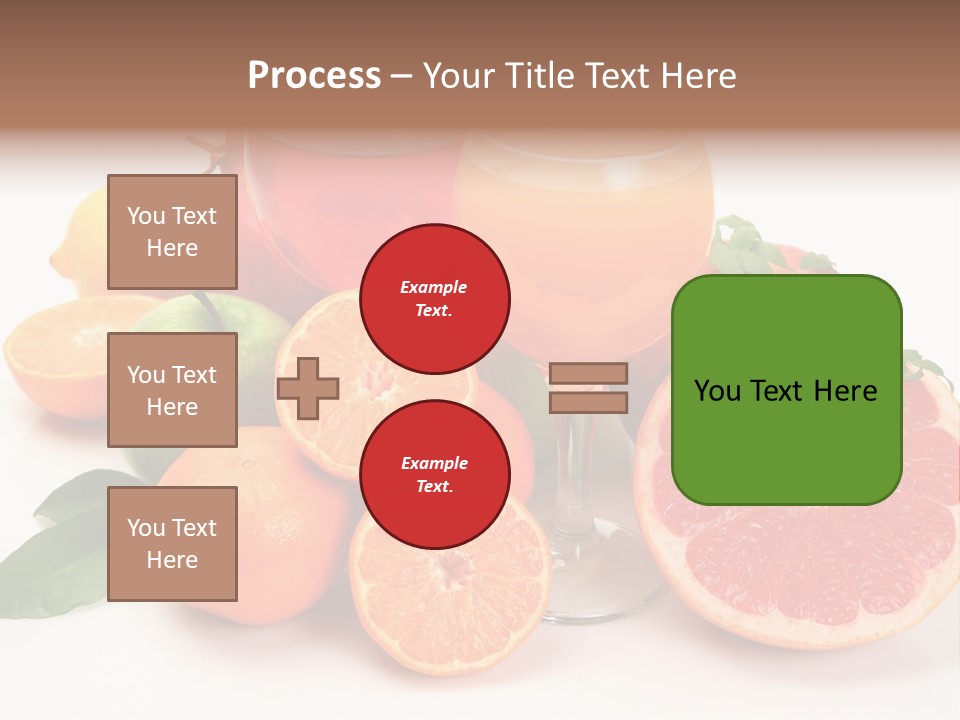 Process – Your Title Text Here

You Text Here

You Text Here

You Text Here

Example Text.

Example Text.

You Text Here